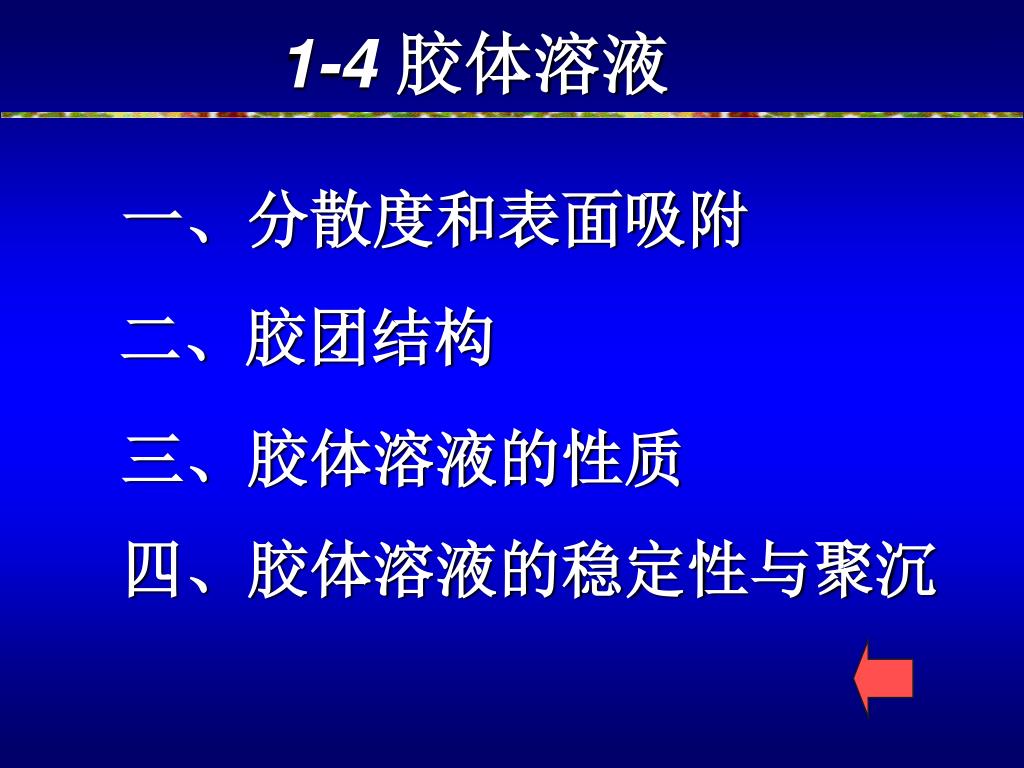 1-4 胶体溶液

一、分散度和表面吸附

二、胶团结构

三、胶体溶液的性质

四、胶体溶液的稳定性与聚沉